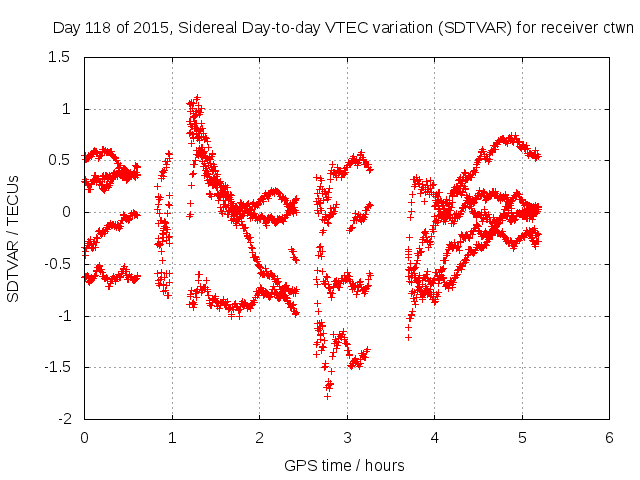 Day 118 of 2015, Sidereal Day-to-day VTEC variation (SDTVAR) for receiver ctwn

SDTVAR / TECUs

1.5
1
0.5
0
-0.5
-1
-1.5
-2

0
1
2
3
4
5
6

GPS time / hours